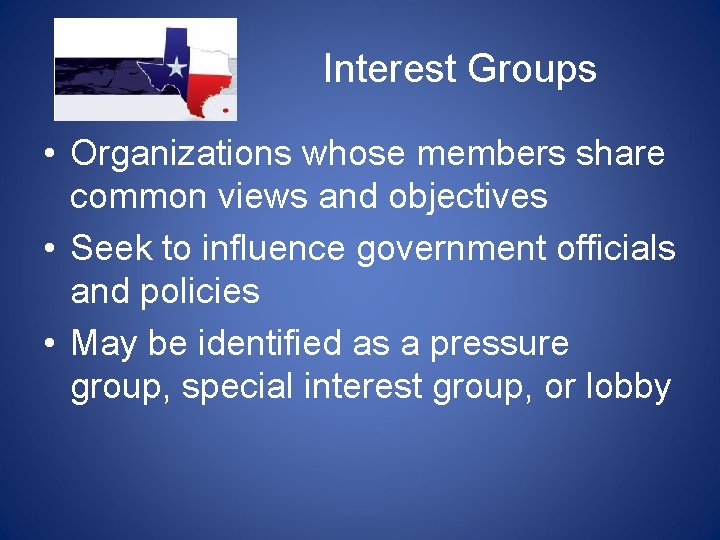 Interest Groups

• Organizations whose members share common views and objectives
• Seek to influence government officials and policies
• May be identified as a pressure group, special interest group, or lobby